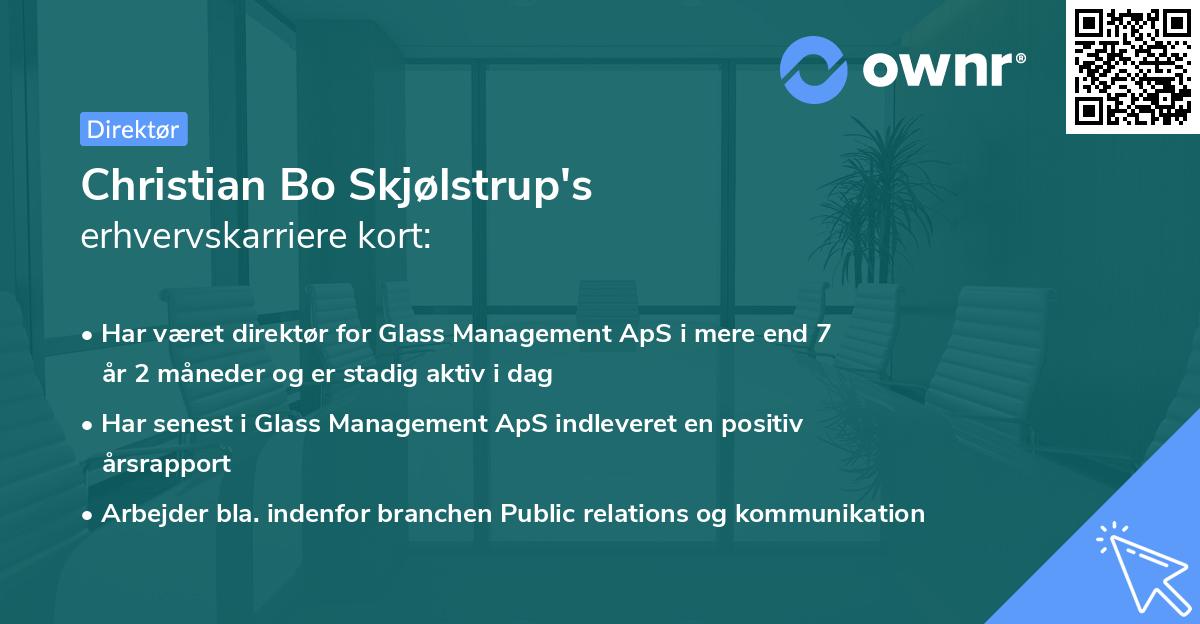 ownr®

Direktør

Christian Bo Skjølstrup's
erhvervskarriere kort:

• Har været direktør for Glass Management ApS i mere end 7 år 2 måneder og er stadig aktiv i dag
• Har senest i Glass Management ApS indleveret en positiv årsrapport
• Arbejder bla. indenfor branchen Public relations og kommunikation